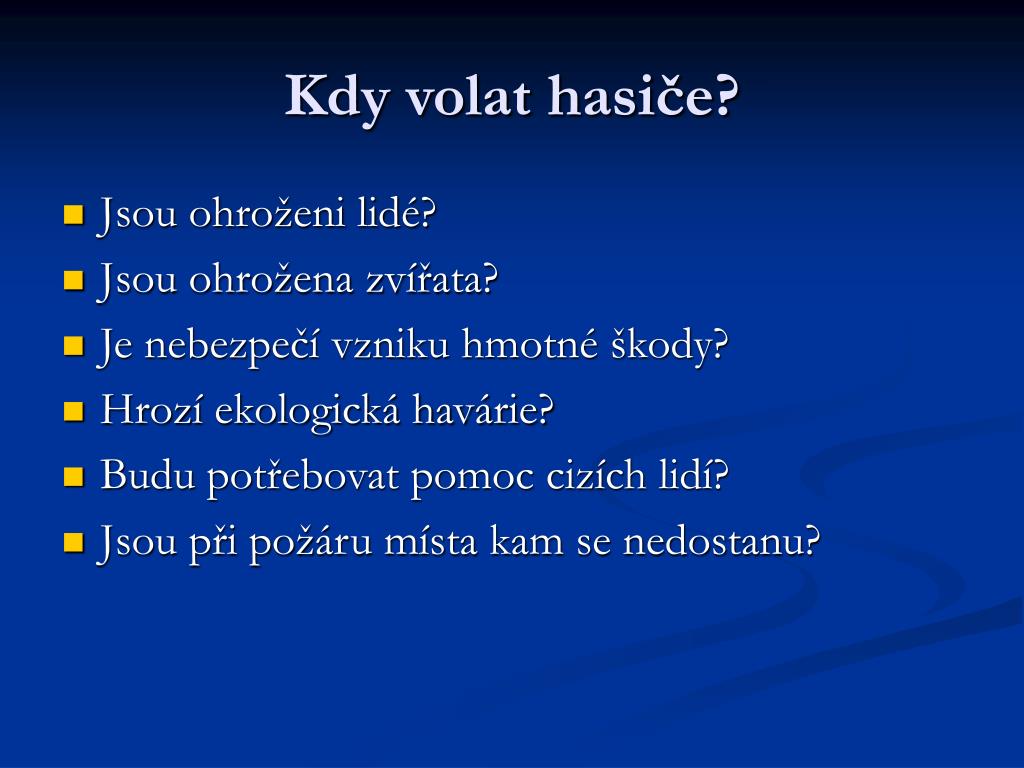 Kdy volat hasiče?

- Jsou ohroženi lidé?
- Jsou ohrožena zvířata?
- Je nebezpečí vzniku hmotné škody?
- Hrozí ekologická havárie?
- Budu potřebovat pomoc cizích lidí?
- Jsou při požáru místa kam se nedostanu?